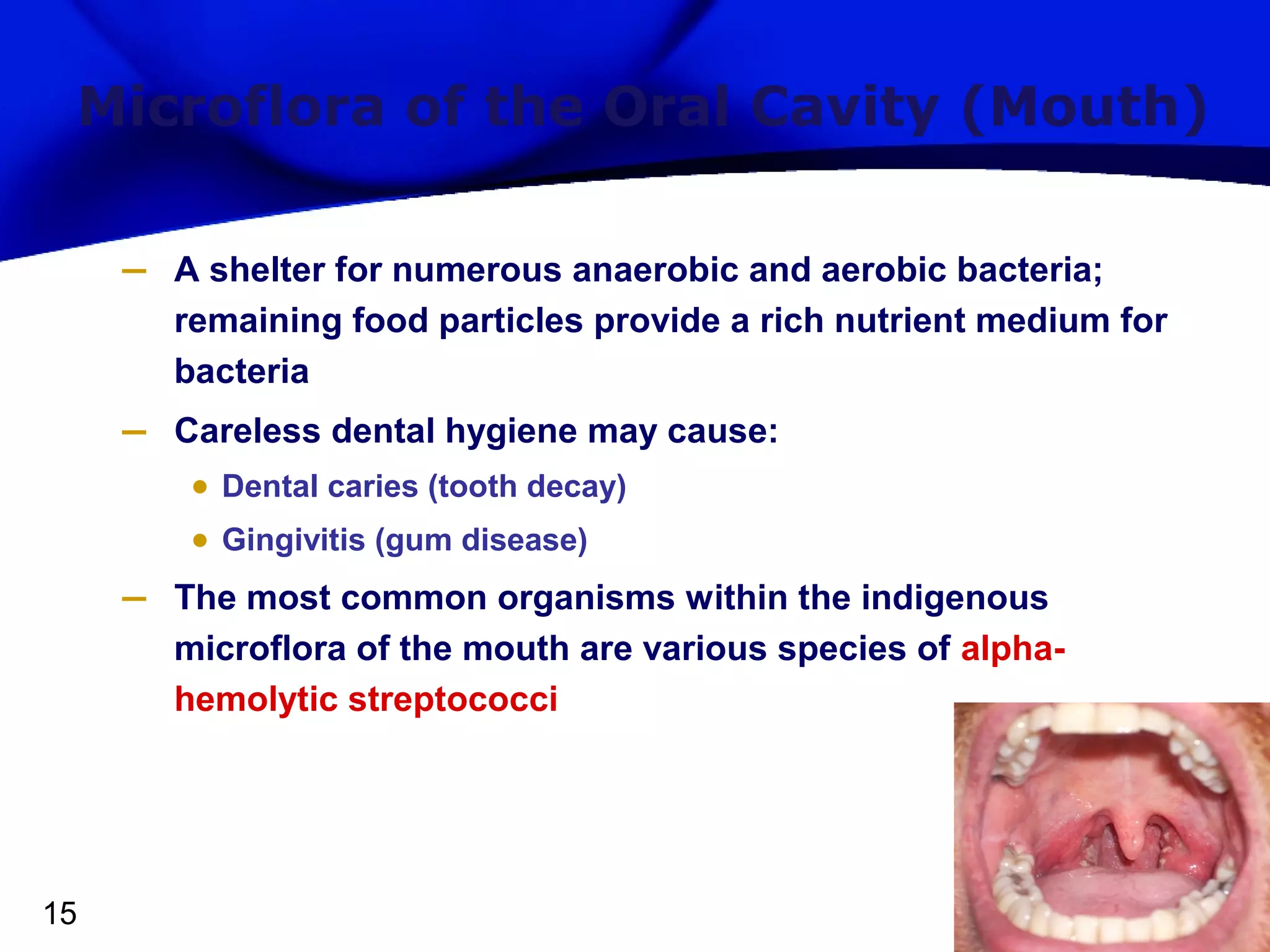 Microflora of the Oral Cavity (Mouth)

– A shelter for numerous anaerobic and aerobic bacteria; remaining food particles provide a rich nutrient medium for bacteria

– Careless dental hygiene may cause:

• Dental caries (tooth decay)

• Gingivitis (gum disease)

– The most common organisms within the indigenous microflora of the mouth are various species of alpha-hemolytic streptococci

15